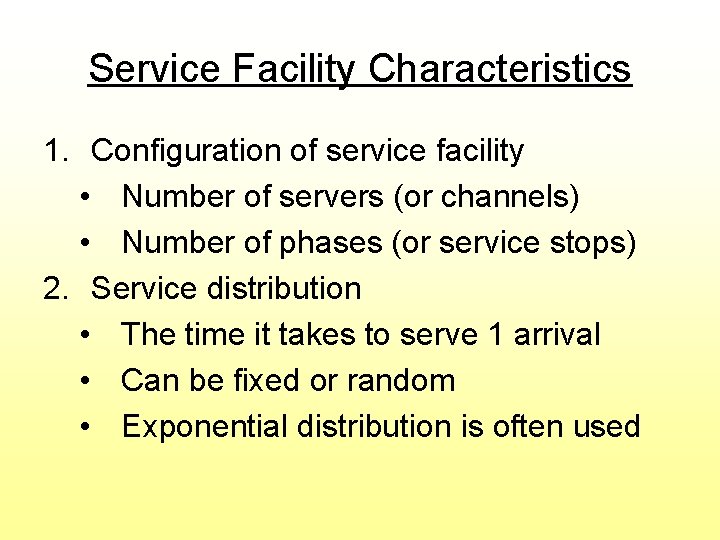 Service Facility Characteristics

1. Configuration of service facility
• Number of servers (or channels)
• Number of phases (or service stops)
2. Service distribution
• The time it takes to serve 1 arrival
• Can be fixed or random
• Exponential distribution is often used